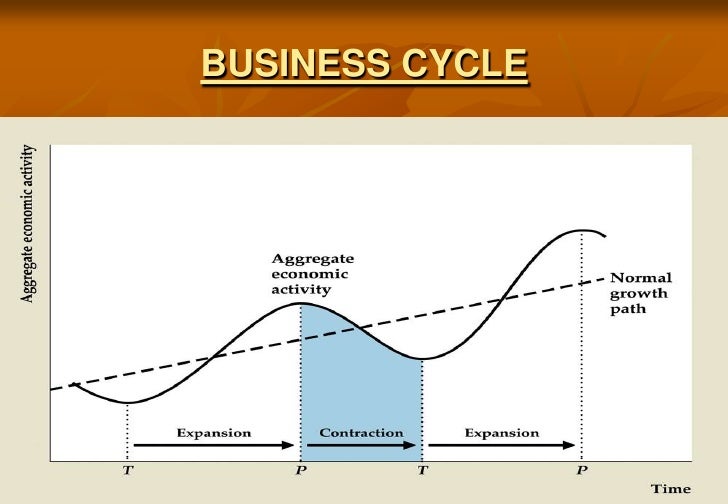 BUSINESS CYCLE

Aggregate economic activity

Aggregate economic activity

Normal growth path

Expansion

Contraction

Expansion

T

P

T

P

Time